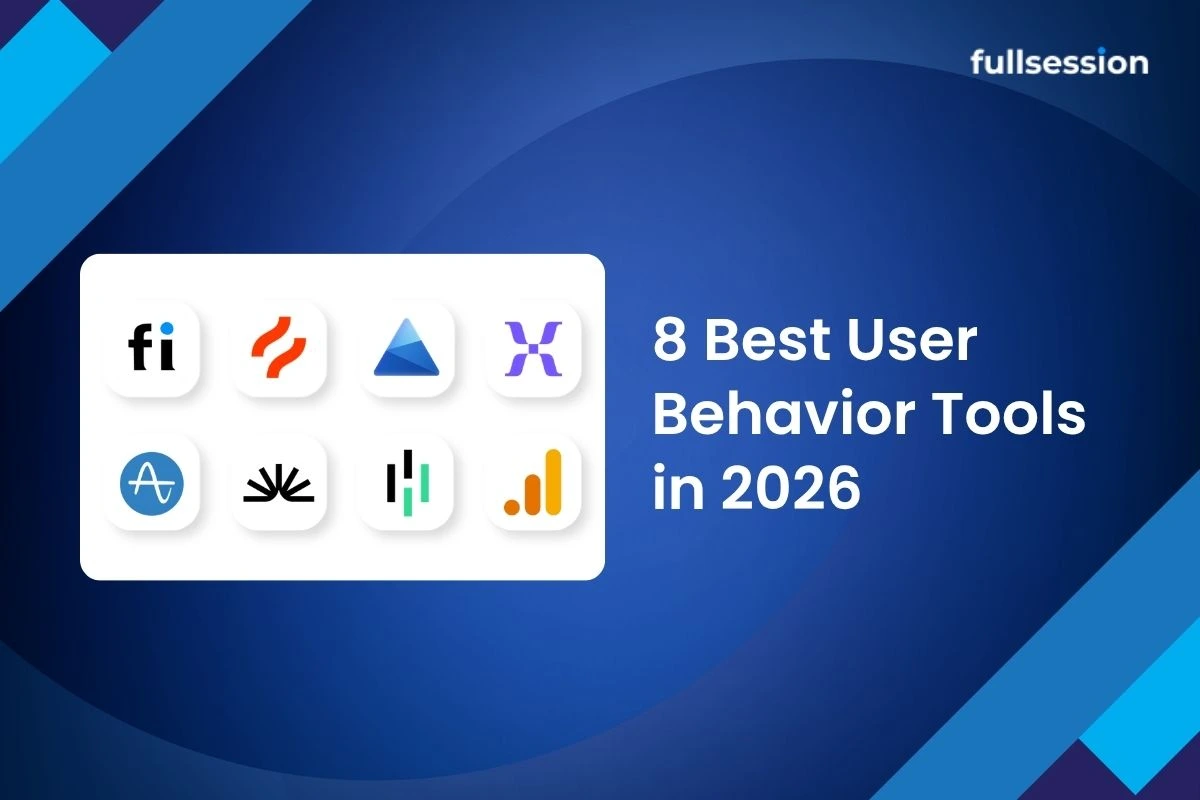 fullsession

fi

8 Best User Behavior Tools in 2026